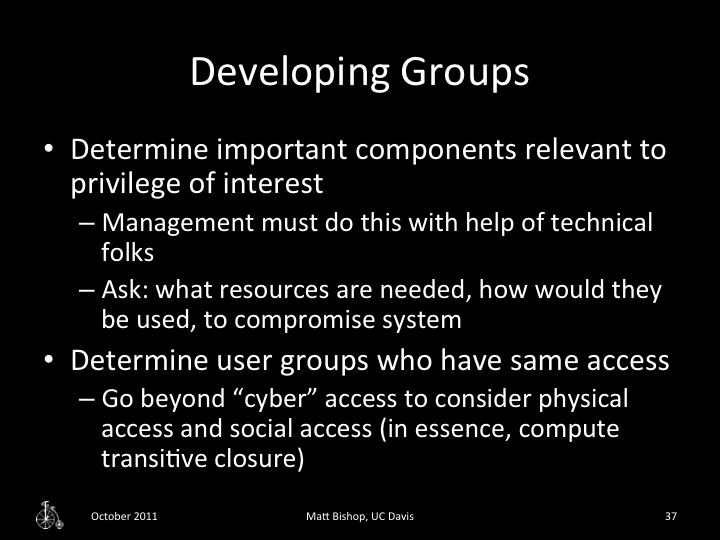 Developing Groups

• Determine important components relevant to privilege of interest
  – Management must do this with help of technical folks
  – Ask: what resources are needed, how would they be used, to compromise system
• Determine user groups who have same access
  – Go beyond "cyber" access to consider physical access and social access (in essence, compute transitive closure)

October 2011 Matt Bishop, UC Davis 37